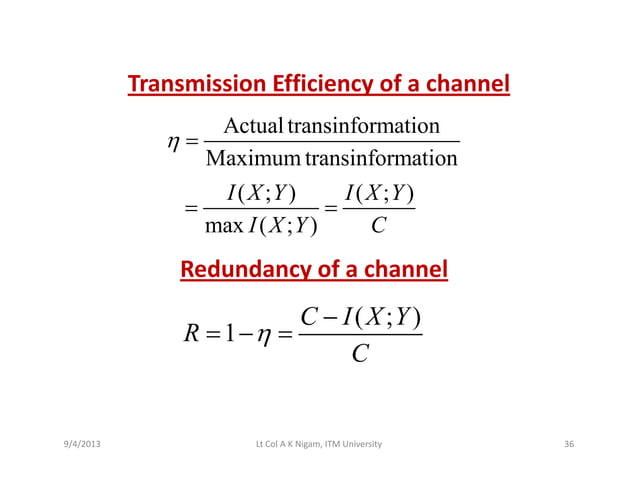 Transmission Efficiency of a channel

$\eta = \frac{\text{Actual transinformation}}{\text{Maximum transinformation}}$

$= \frac{I(X;Y)}{\max I(X;Y)} = \frac{I(X;Y)}{C}$

Redundancy of a channel

$R = 1 - \eta = \frac{C - I(X;Y)}{C}$

9/4/2013

Lt Col A K Nigam, ITM University

36